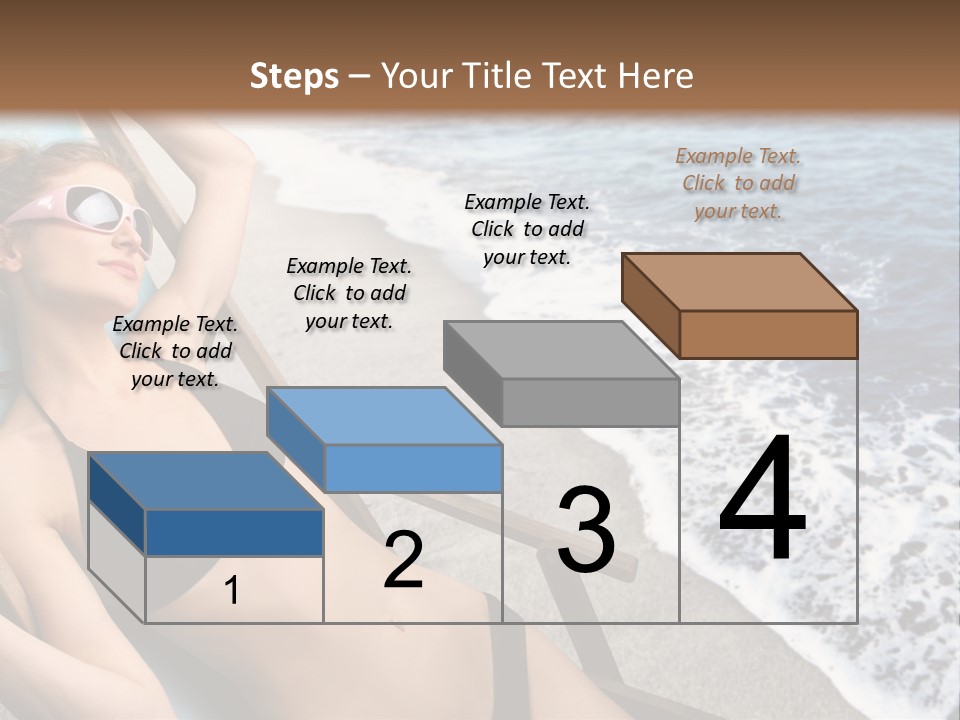 Steps – Your Title Text Here

Example Text. Click to add your text.

Example Text. Click to add your text.

Example Text. Click to add your text.

Example Text. Click to add your text.

1

2

3

4